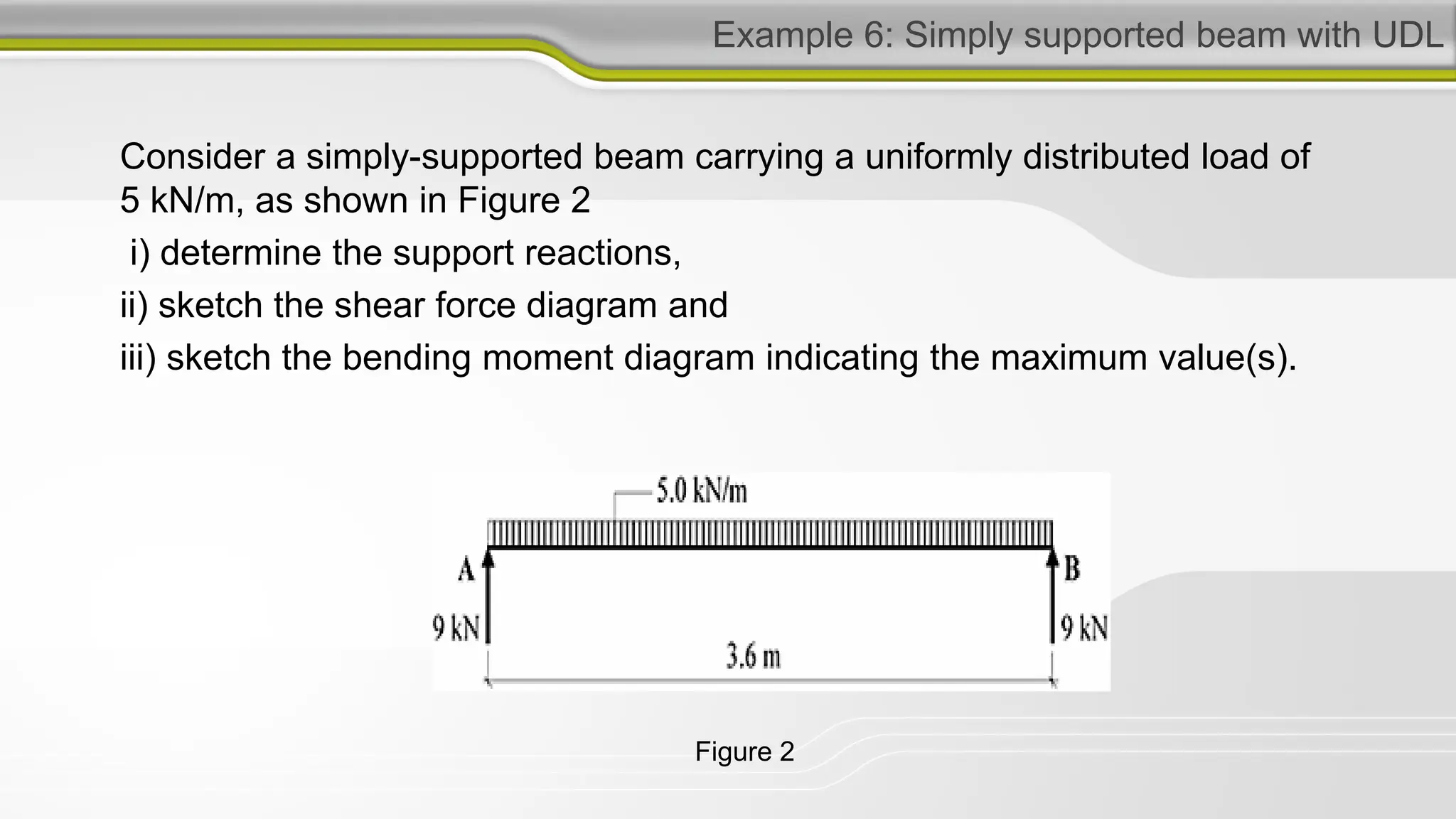 Example 6: Simply supported beam with UDL

Consider a simply-supported beam carrying a uniformly distributed load of 5 kN/m, as shown in Figure 2

i) determine the support reactions,

ii) sketch the shear force diagram and

iii) sketch the bending moment diagram indicating the maximum value(s).

5.0 kN/m

A

B

9 kN

9 kN

3.6 m

Figure 2